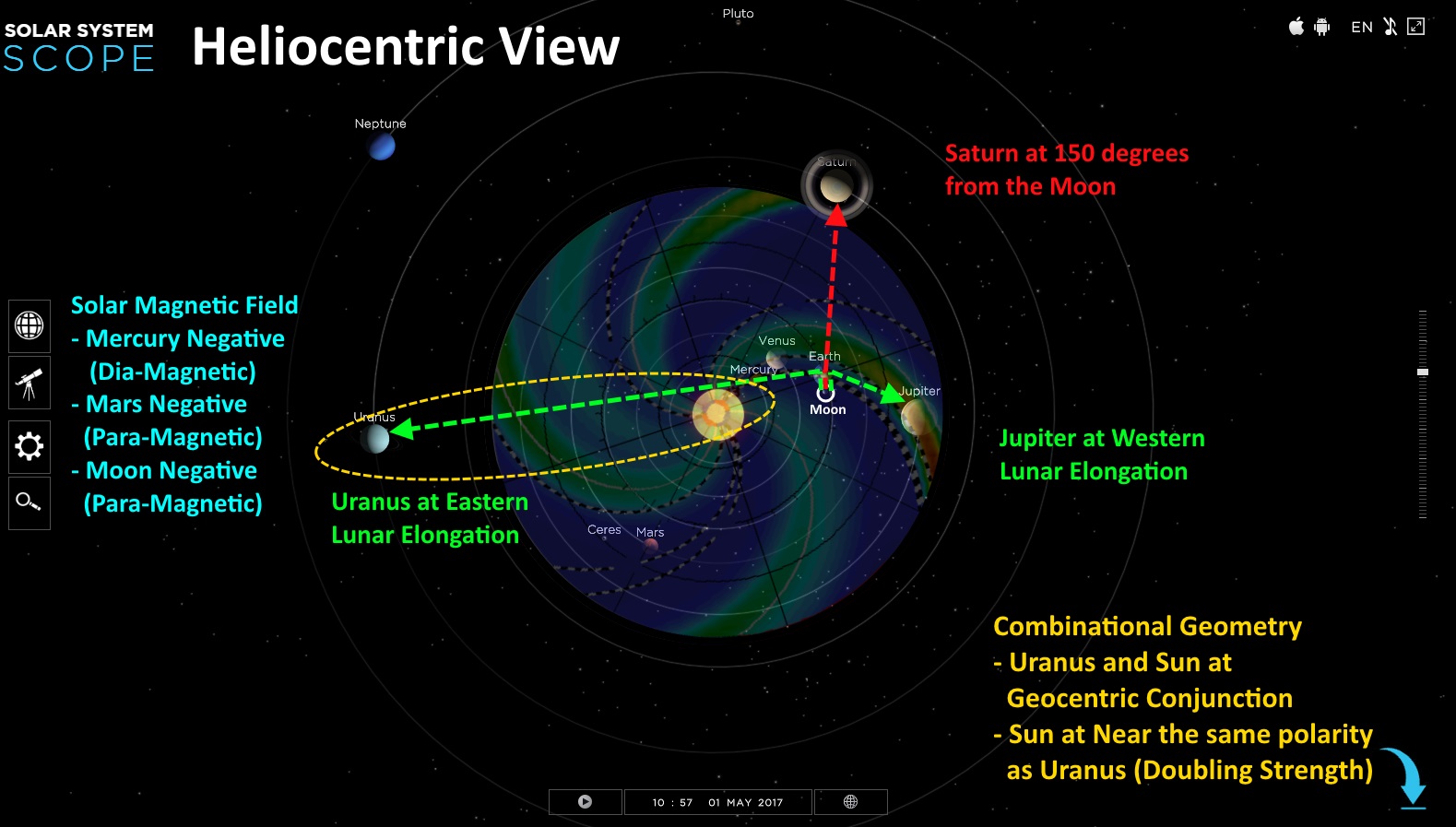 SOLAR SYSTEM
SCOPE

Heliocentric View

Pluto

EN

Neptune

Saturn

Saturn at 150 degrees from the Moon

Solar Magnetic Field
- Mercury Negative
(Dia-Magnetic)
- Mars Negative
(Para-Magnetic)
- Moon Negative
(Para-Magnetic)

Venus
Earth
Mercury
Jupiter
Moon
Uranus

Jupiter at Western Lunar Elongation

Uranus at Eastern Lunar Elongation

Ceres
Mars

Combinational Geometry
- Uranus and Sun at Geocentric Conjunction
- Sun at Near the same polarity as Uranus (Doubling Strength)

10 : 57 01 MAY 2017